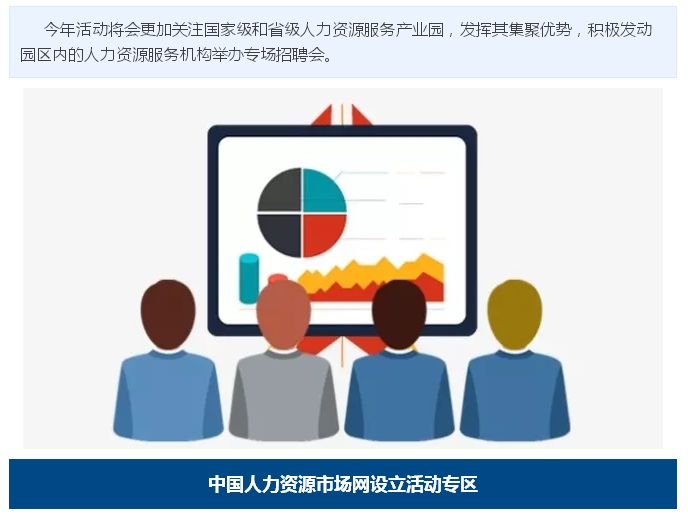 今年活动将会更加关注国家级和省级人力资源服务产业园，发挥其集聚优势，积极发动园区内的人力资源服务机构举办专场招聘会。

中国人力资源市场网设立活动专区